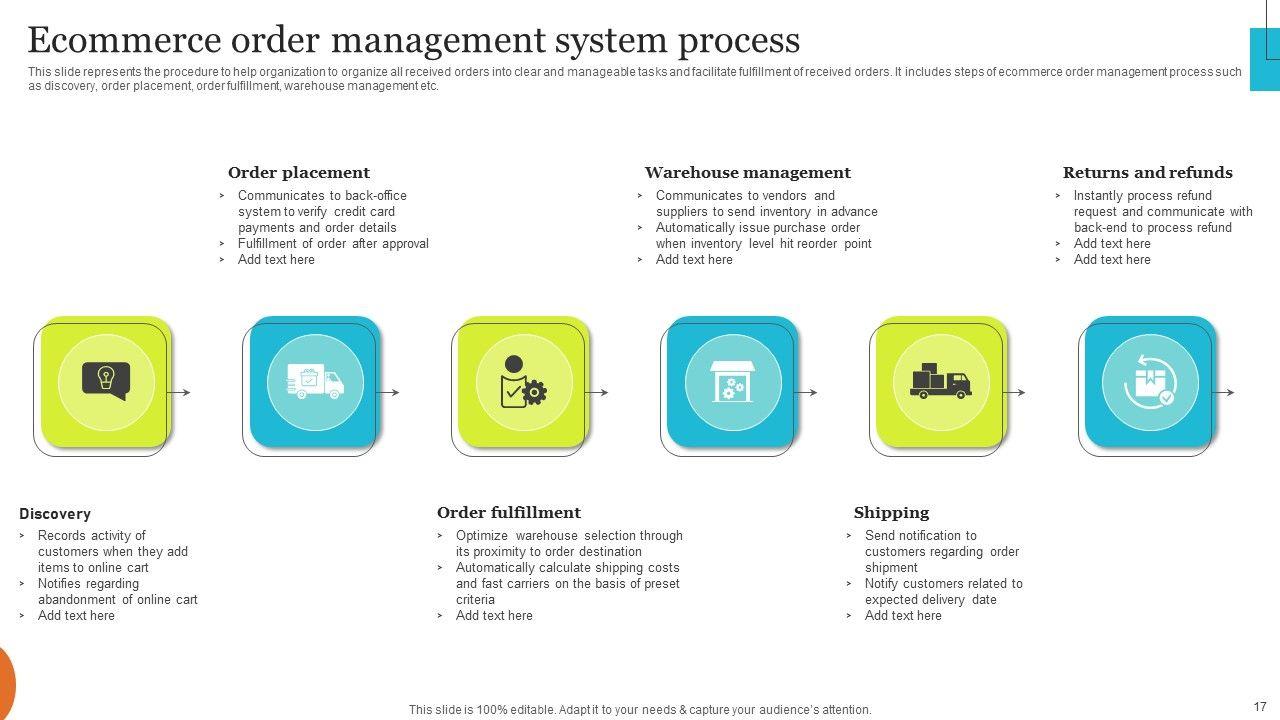 Ecommerce order management system process

This slide represents the procedure to help organization to organize all received orders into clear and manageable tasks and facilitate fulfillment of received orders. It includes steps of ecommerce order management process such as discovery, order placement, order fulfillment, warehouse management etc.

Order placement
➢ Communicates to back-office system to verify credit card payments and order details
➢ Fulfillment of order after approval
➢ Add text here

Warehouse management
➢ Communicates to vendors and suppliers to send inventory in advance
➢ Automatically issue purchase order when inventory level hit reorder point
➢ Add text here

Returns and refunds
➢ Instantly process refund request and communicate with back-end to process refund
➢ Add text here
➢ Add text here

Discovery
➢ Records activity of customers when they add items to online cart
➢ Notifies regarding abandonment of online cart
➢ Add text here

Order fulfillment
➢ Optimize warehouse selection through its proximity to order destination
➢ Automatically calculate shipping costs and fast carriers on the basis of preset criteria
➢ Add text here

Shipping
➢ Send notification to customers regarding order shipment
➢ Notify customers related to expected delivery date
➢ Add text here

This slide is 100% editable. Adapt it to your needs & capture your audience's attention.

17